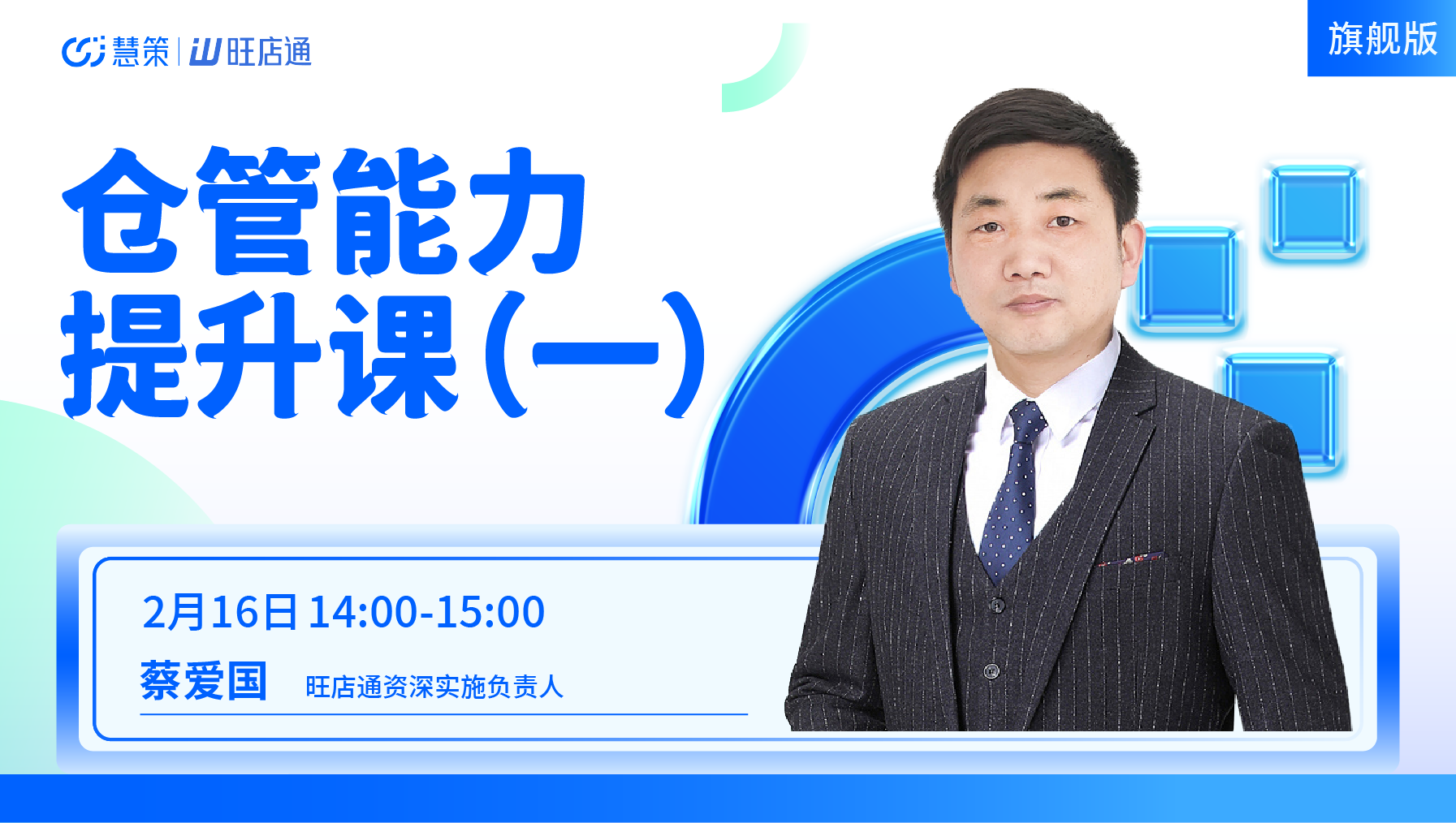 慧策 | 旺店通

旗舰版

仓管能力提升课(一)

2月16日 14:00-15:00

蔡爱国 旺店通资深实施负责人